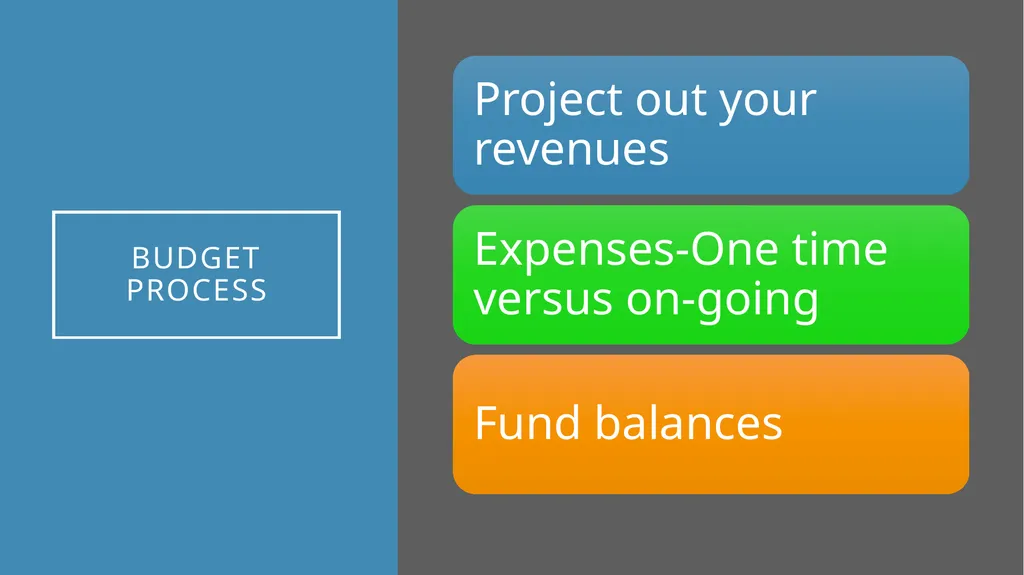 BUDGET PROCESS

Project out your revenues

Expenses-One time versus on-going

Fund balances